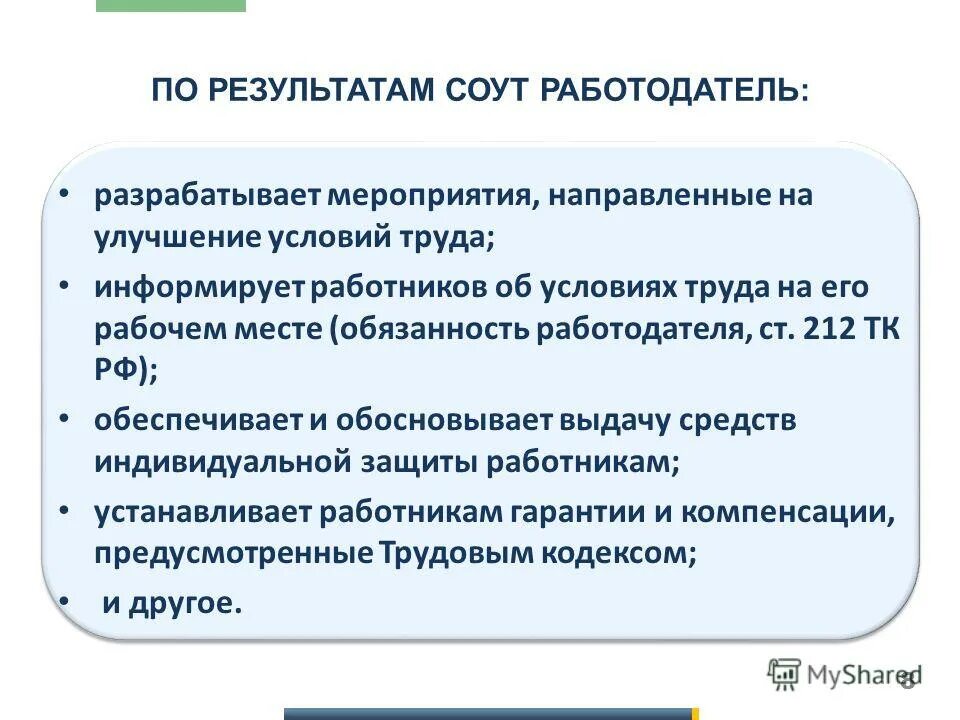 ПО РЕЗУЛЬТАТАМ СОУТ РАБОТОДАТЕЛЬ:

• разрабатывает мероприятия, направленные на улучшение условий труда;
• информирует работников об условиях труда на его рабочем месте (обязанность работодателя, ст. 212 ТК РФ);
• обеспечивает и обосновывает выдачу средств индивидуальной защиты работникам;
• устанавливает работникам гарантии и компенсации, предусмотренные Трудовым кодексом;
• и другое.

MyShared

8